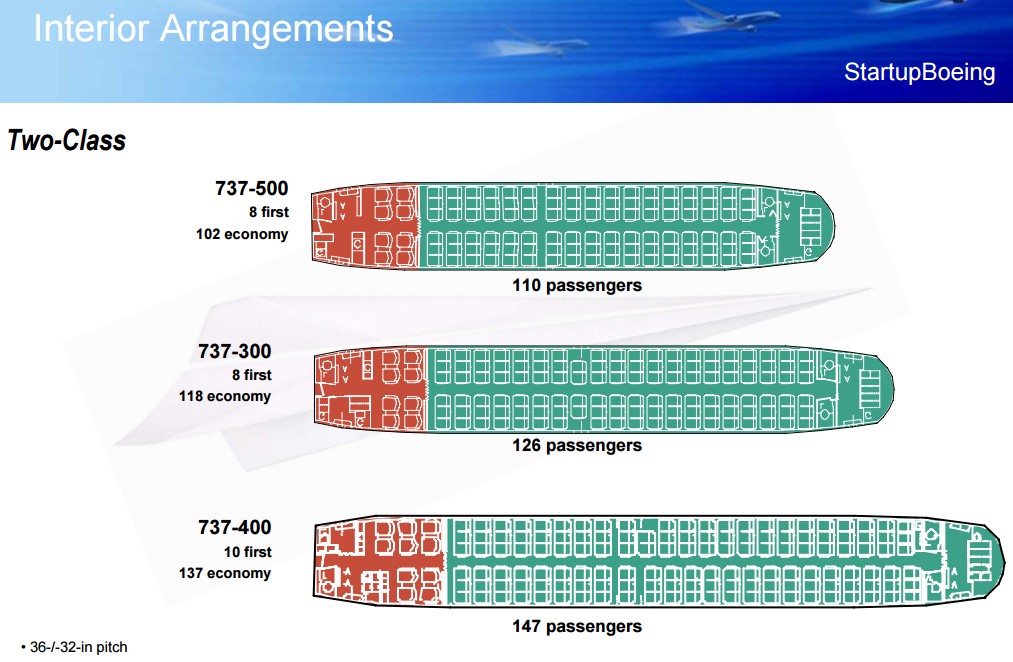 Interior Arrangements

StartupBoeing

Two-Class

737-500
8 first
102 economy

110 passengers

737-300
8 first
118 economy

126 passengers

737-400
10 first
137 economy

147 passengers

• 36-/-32-in pitch